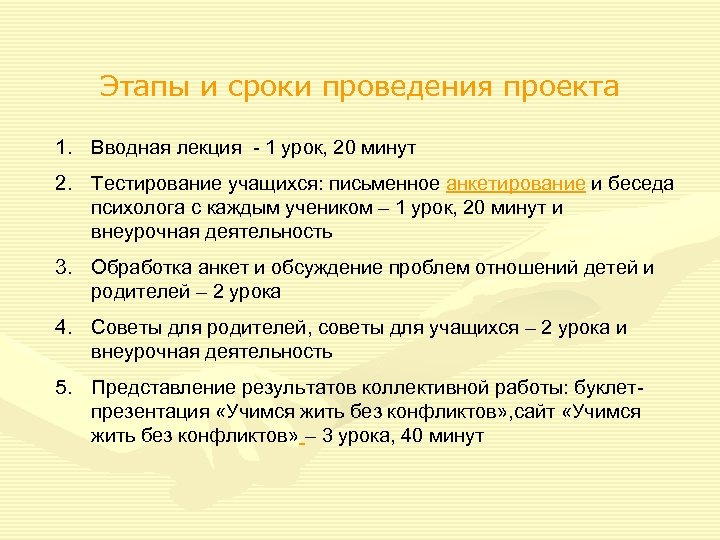 Этапы и сроки проведения проекта

1. Вводная лекция - 1 урок, 20 минут

2. Тестирование учащихся: письменное анкетирование и беседа психолога с каждым учеником – 1 урок, 20 минут и внеурочная деятельность

3. Обработка анкет и обсуждение проблем отношений детей и родителей – 2 урока

4. Советы для родителей, советы для учащихся – 2 урока и внеурочная деятельность

5. Представление результатов коллективной работы: буклет-презентация «Учимся жить без конфликтов»,сайт «Учимся жить без конфликтов» – 3 урока, 40 минут